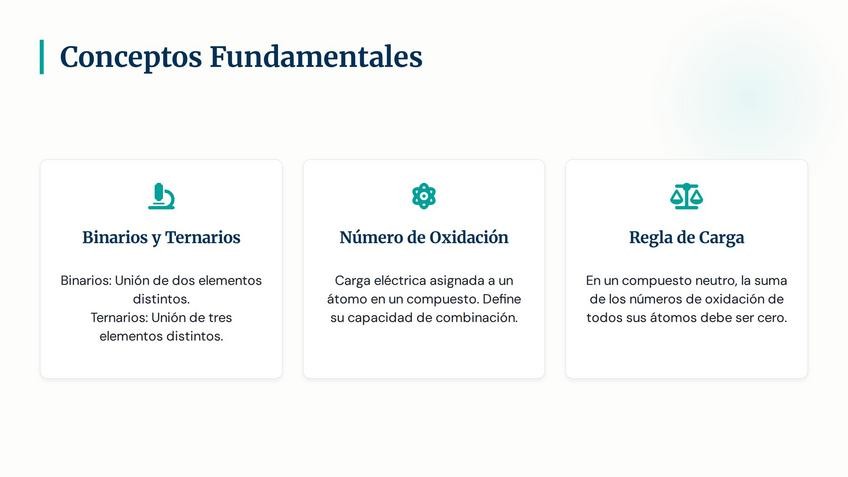 Conceptos Fundamentales

Binarios y Ternarios

Binarios: Unión de dos elementos distintos.
Ternarios: Unión de tres elementos distintos.

Número de Oxidación

Carga eléctrica asignada a un átomo en un compuesto. Define su capacidad de combinación.

Regla de Carga

En un compuesto neutro, la suma de los números de oxidación de todos sus átomos debe ser cero.